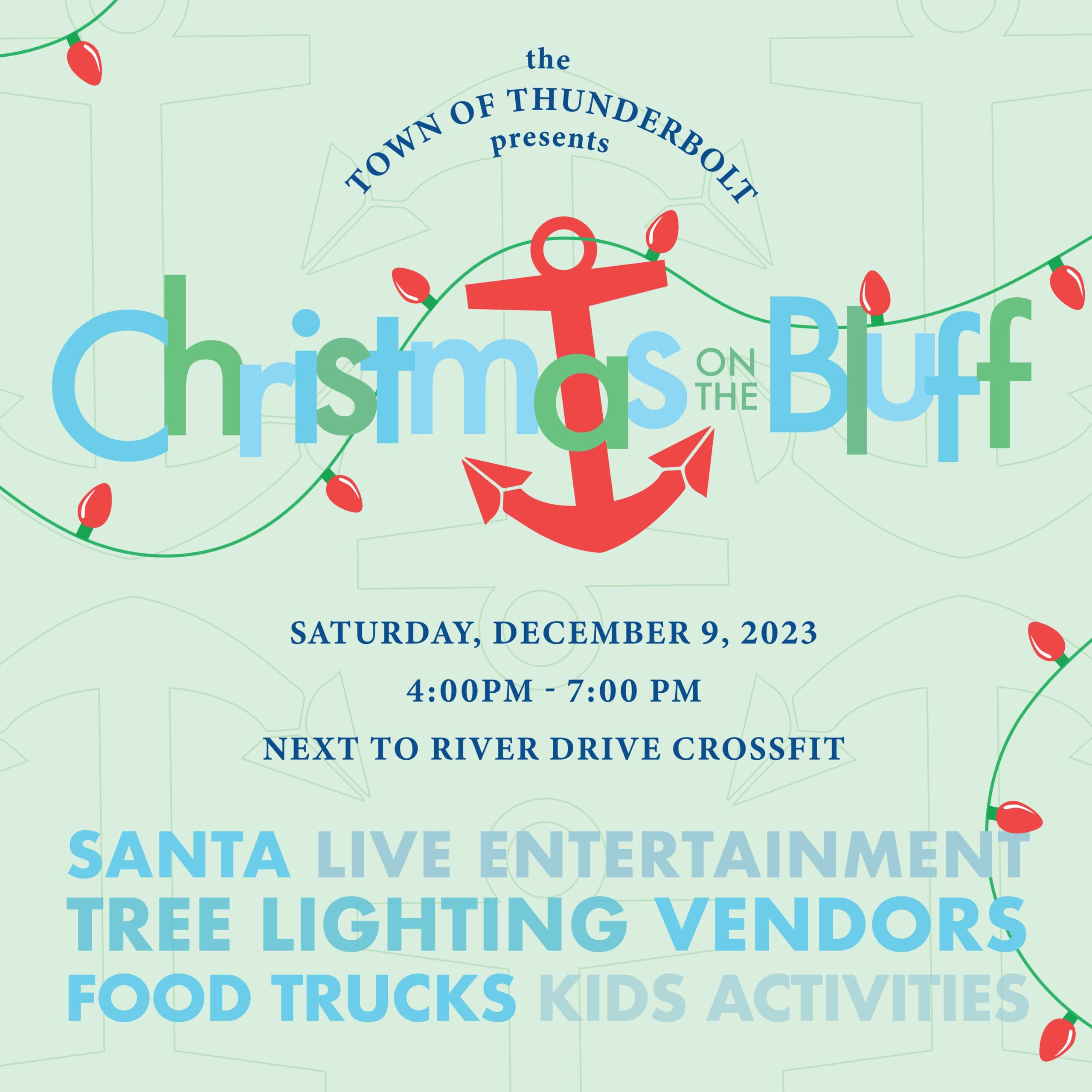 the
TOWN OF THUNDERBOLT
presents

Christmas ON THE Bluff

SATURDAY, DECEMBER 9, 2023

4:00PM - 7:00 PM

NEXT TO RIVER DRIVE CROSSFIT

SANTA LIVE ENTERTAINMENT
TREE LIGHTING VENDORS
FOOD TRUCKS KIDS ACTIVITIES